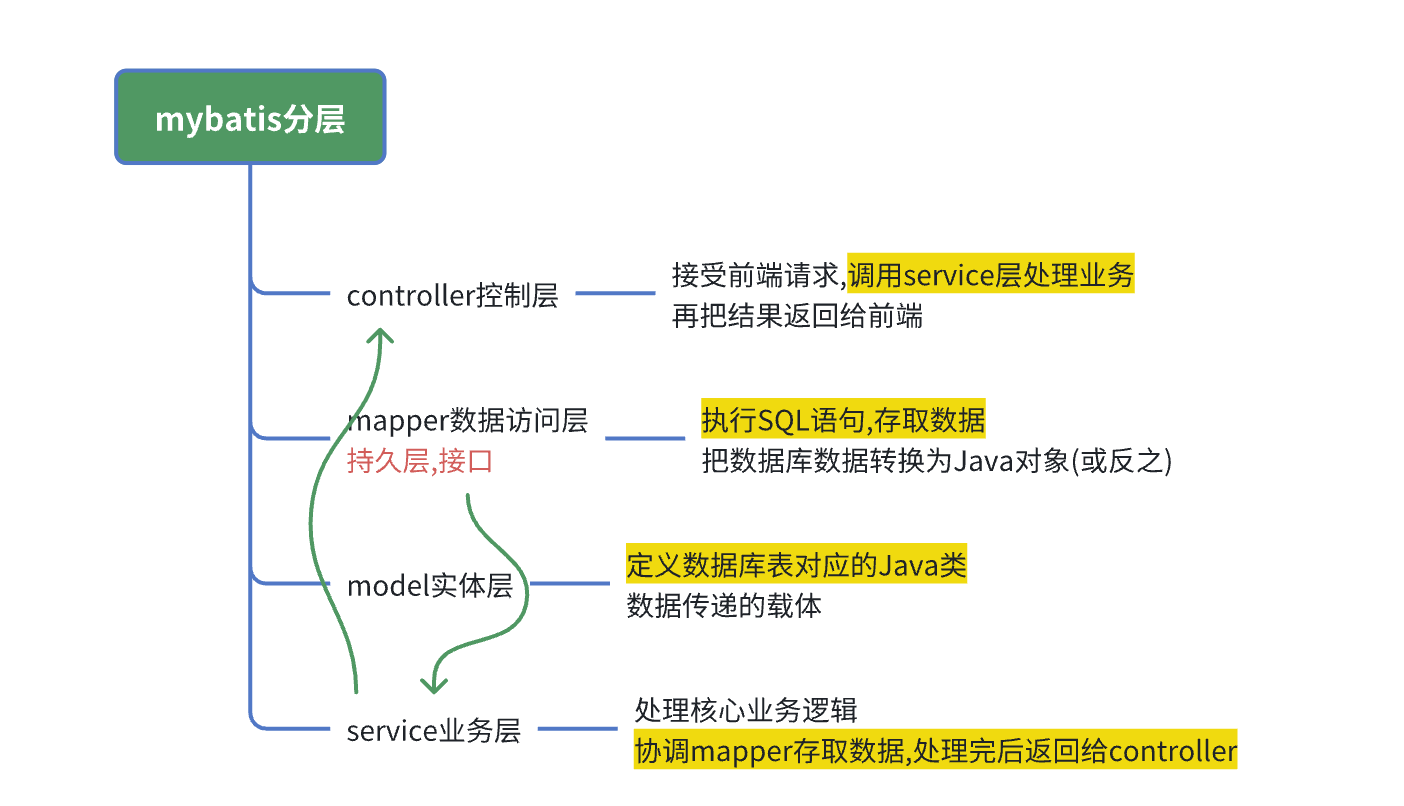 mybatis分层

controller控制层

接受前端请求,调用service层处理业务
再把结果返回给前端

mapper数据访问层
持久层,接口

执行SQL语句,存取数据
把数据库数据转换为Java对象(或反之)

model实体层

定义数据库表对应的Java类
数据传递的载体

service业务层

处理核心业务逻辑
协调mapper存取数据,处理完后返回给controller